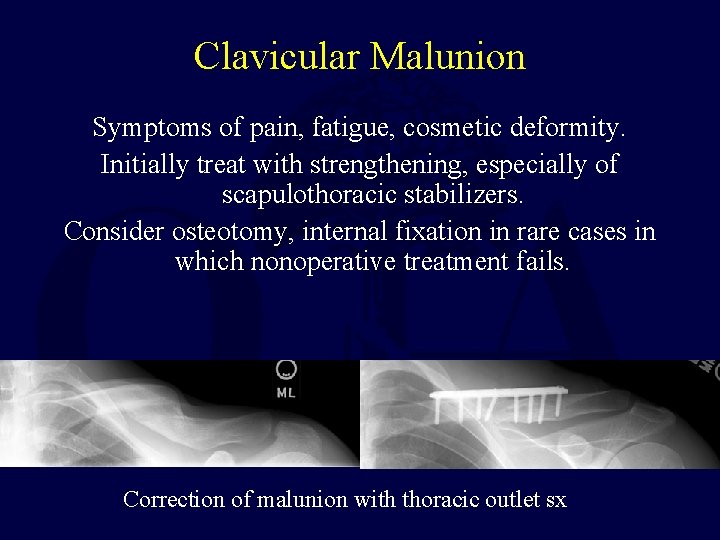 Clavicular Malunion

Symptoms of pain, fatigue, cosmetic deformity.

Initially treat with strengthening, especially of scapulothoracic stabilizers.

Consider osteotomy, internal fixation in rare cases in which nonoperative treatment fails.

ML

Correction of malunion with thoracic outlet sx